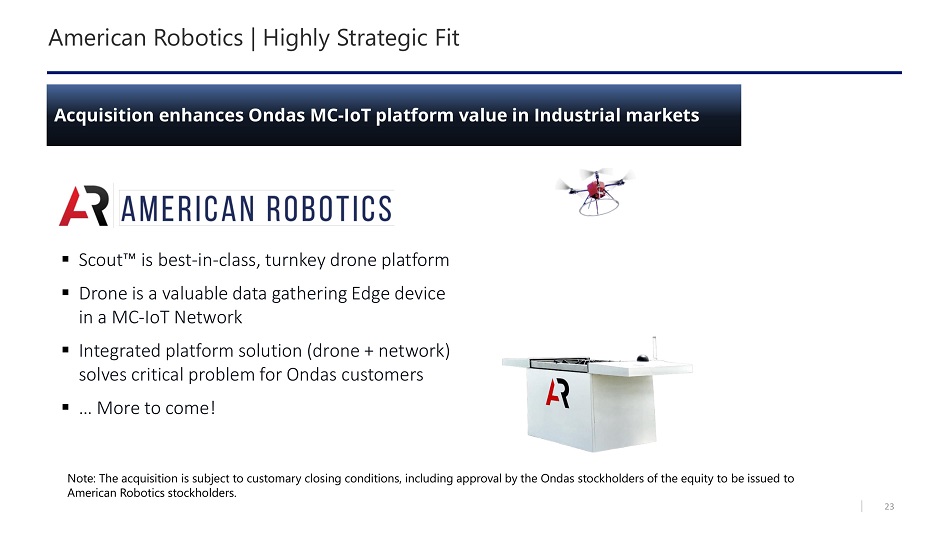 American Robotics | Highly Strategic Fit

Acquisition enhances Ondas MC-IoT platform value in Industrial markets

AR AMERICAN ROBOTICS

▪ Scout™ is best-in-class, turnkey drone platform

▪ Drone is a valuable data gathering Edge device in a MC-IoT Network

▪ Integrated platform solution (drone + network) solves critical problem for Ondas customers

▪ … More to come!

AR

Note: The acquisition is subject to customary closing conditions, including approval by the Ondas stockholders of the equity to be issued to American Robotics stockholders.

23